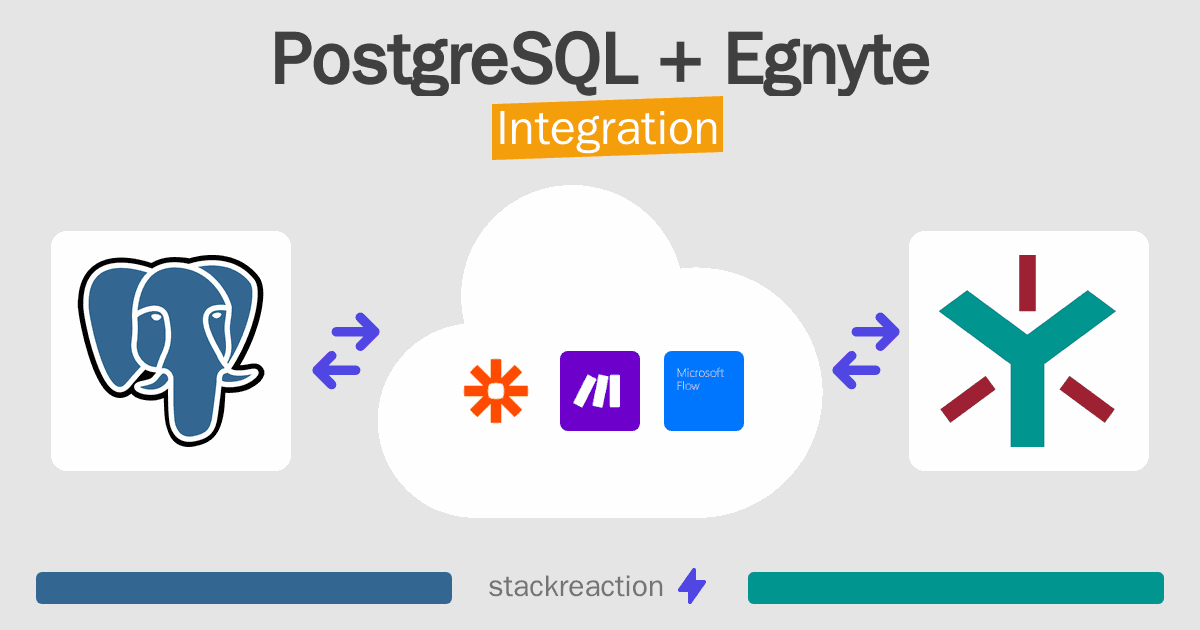 PostgreSQL + Egnyte
Integration

Microsoft Flow

stackreaction